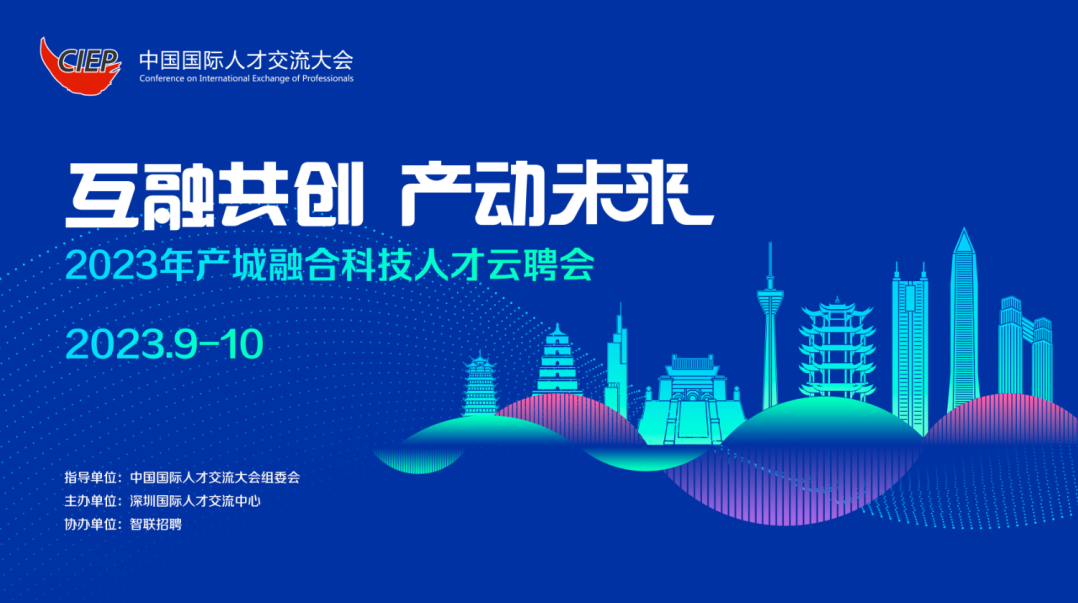 CIEP 中国国际人才交流大会
Conference on International Exchange of Professionals

互融共创 产动未来
2023年产城融合科技人才云聘会

2023.9-10

指导单位：中国国际人才交流大会组委会
主办单位：深圳国际人才交流中心
协办单位：智联招聘